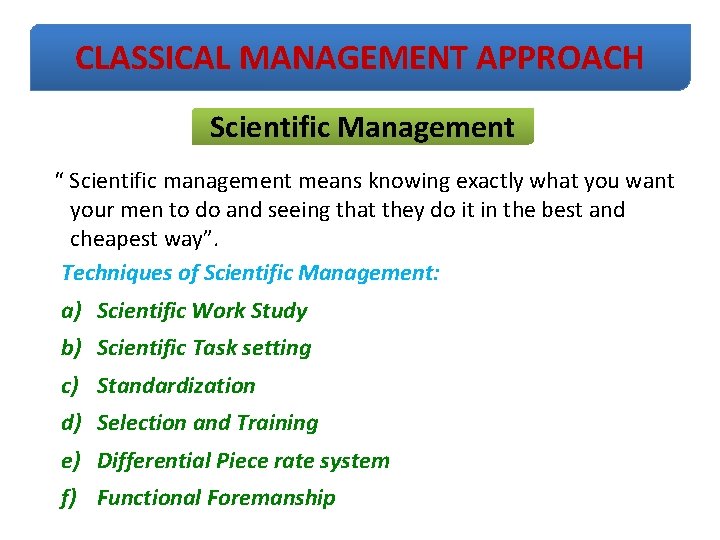 CLASSICAL MANAGEMENT APPROACH

Scientific Management

" Scientific management means knowing exactly what you want your men to do and seeing that they do it in the best and cheapest way".

Techniques of Scientific Management:

a) Scientific Work Study

b) Scientific Task setting

c) Standardization

d) Selection and Training

e) Differential Piece rate system

f) Functional Foremanship